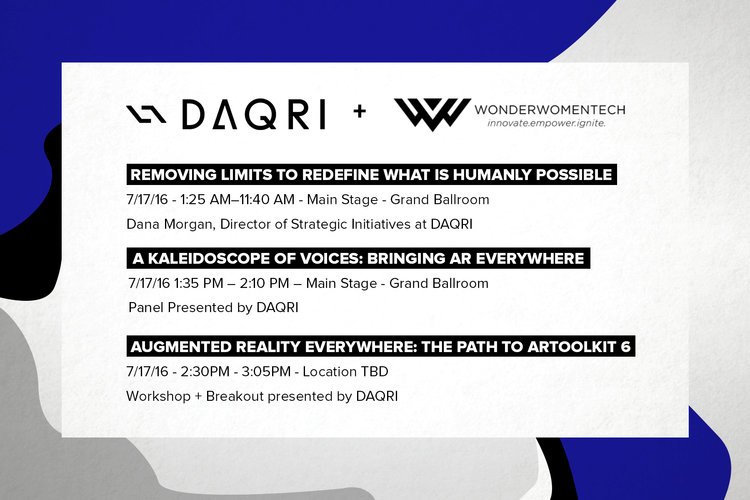 DAQRI + WONDERWOMENTECH
innovate.empower.ignite.

REMOVING LIMITS TO REDEFINE WHAT IS HUMANLY POSSIBLE

7/17/16 - 1:25 AM–11:40 AM - Main Stage - Grand Ballroom

Dana Morgan, Director of Strategic Initiatives at DAQRI

A KALEIDOSCOPE OF VOICES: BRINGING AR EVERYWHERE

7/17/16 1:35 PM – 2:10 PM – Main Stage - Grand Ballroom

Panel Presented by DAQRI

AUGMENTED REALITY EVERYWHERE: THE PATH TO ARTOOLKIT 6

7/17/16 - 2:30PM - 3:05PM - Location TBD

Workshop + Breakout presented by DAQRI